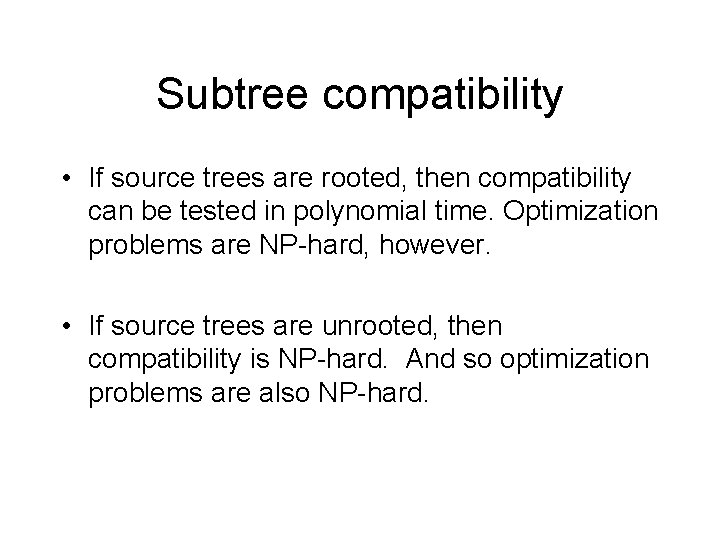 Subtree compatibility

• If source trees are rooted, then compatibility can be tested in polynomial time. Optimization problems are NP-hard, however.

• If source trees are unrooted, then compatibility is NP-hard.  And so optimization problems are also NP-hard.